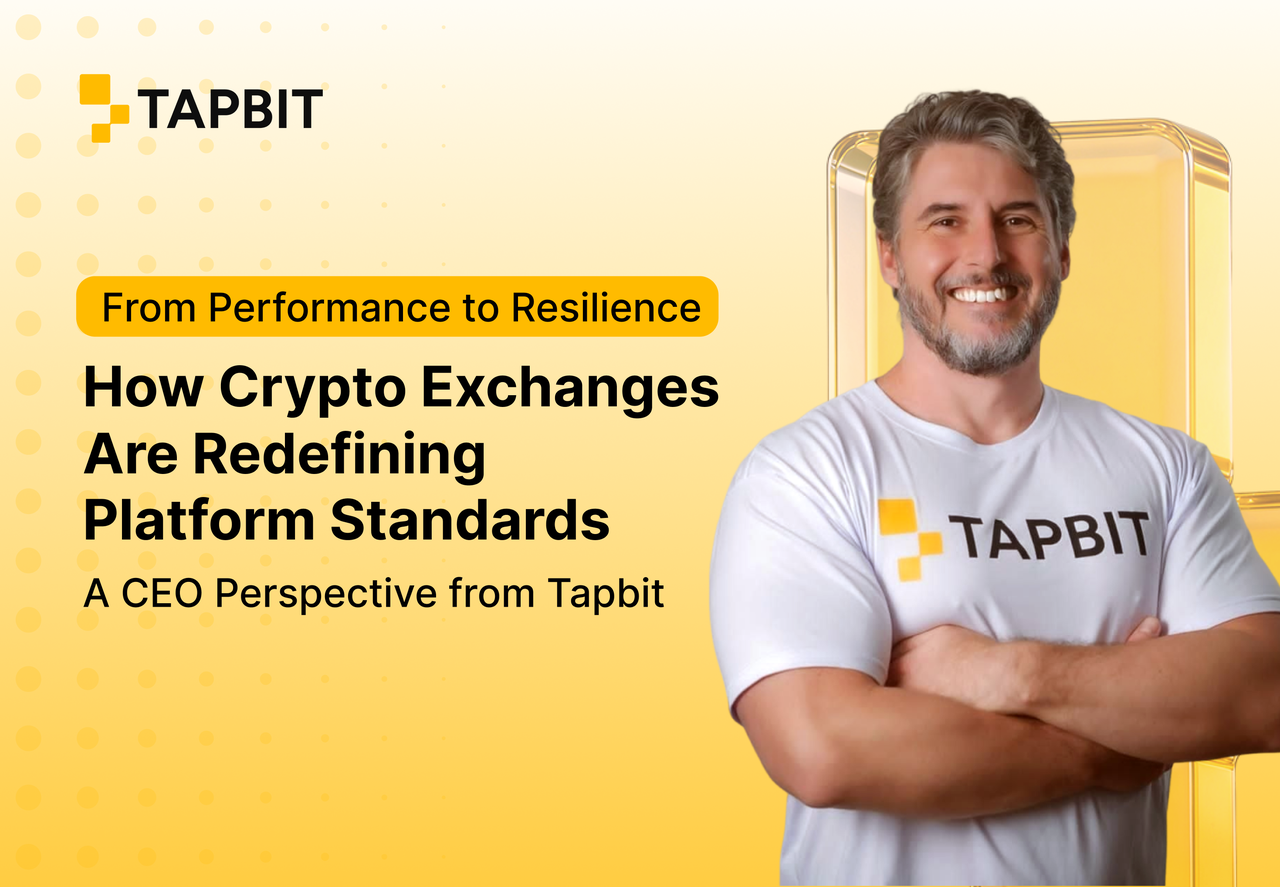 TAPBIT

From Performance to Resilience

How Crypto Exchanges Are Redefining Platform Standards

A CEO Perspective from Tapbit

TAPBIT